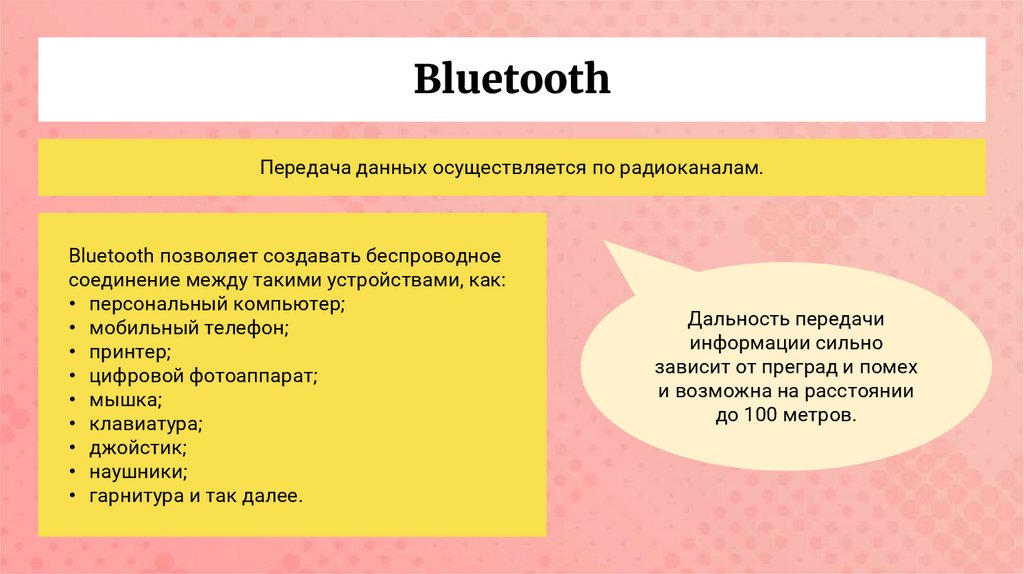 Bluetooth

Передача данных осуществляется по радиоканалам.

Bluetooth позволяет создавать беспроводное соединение между такими устройствами, как:
• персональный компьютер;
• мобильный телефон;
• принтер;
• цифровой фотоаппарат;
• мышка;
• клавиатура;
• джойстик;
• наушники;
• гарнитура и так далее.

Дальность передачи информации сильно зависит от преград и помех и возможна на расстоянии до 100 метров.